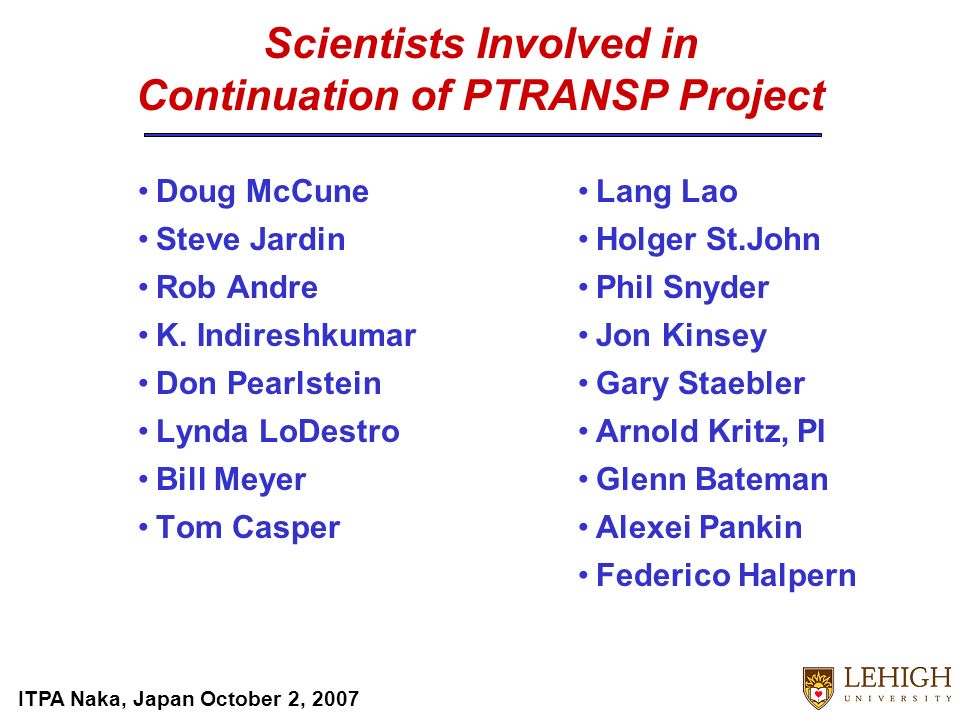 Scientists Involved in Continuation of PTRANSP Project

• Doug McCune
• Steve Jardin
• Rob Andre
• K. Indireshkumar
• Don Pearlstein
• Lynda LoDestro
• Bill Meyer
• Tom Casper

• Lang Lao
• Holger St.John
• Phil Snyder
• Jon Kinsey
• Gary Staebler
• Arnold Kritz, PI
• Glenn Bateman
• Alexei Pankin
• Federico Halpern

ITPA Naka, Japan October 2, 2007

LEHIGH UNIVERSITY